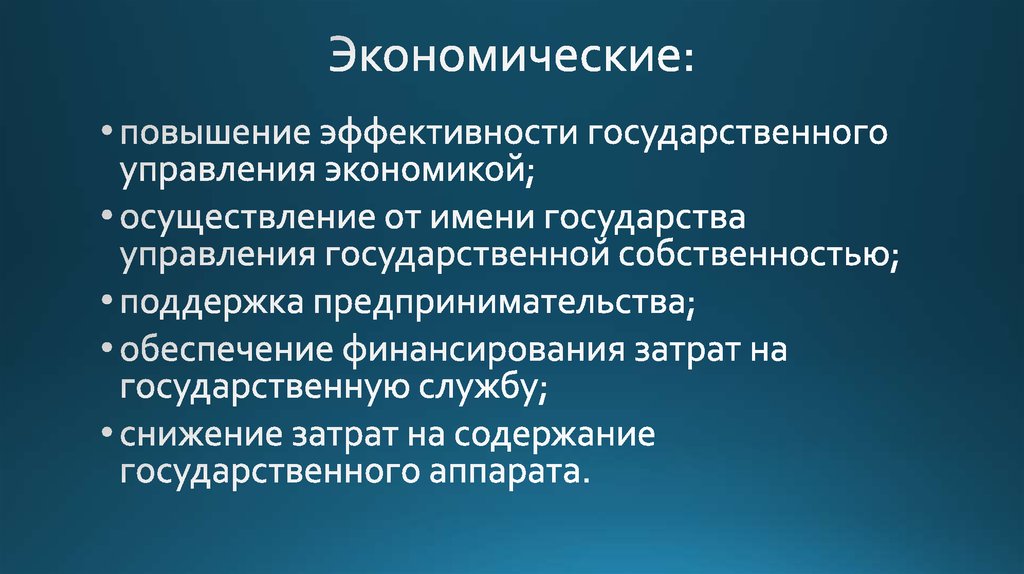 Экономические:

• повышение эффективности государственного управления экономикой;
• осуществление от имени государства управления государственной собственностью;
• поддержка предпринимательства;
• обеспечение финансирования затрат на государственную службу;
• снижение затрат на содержание государственного аппарата.